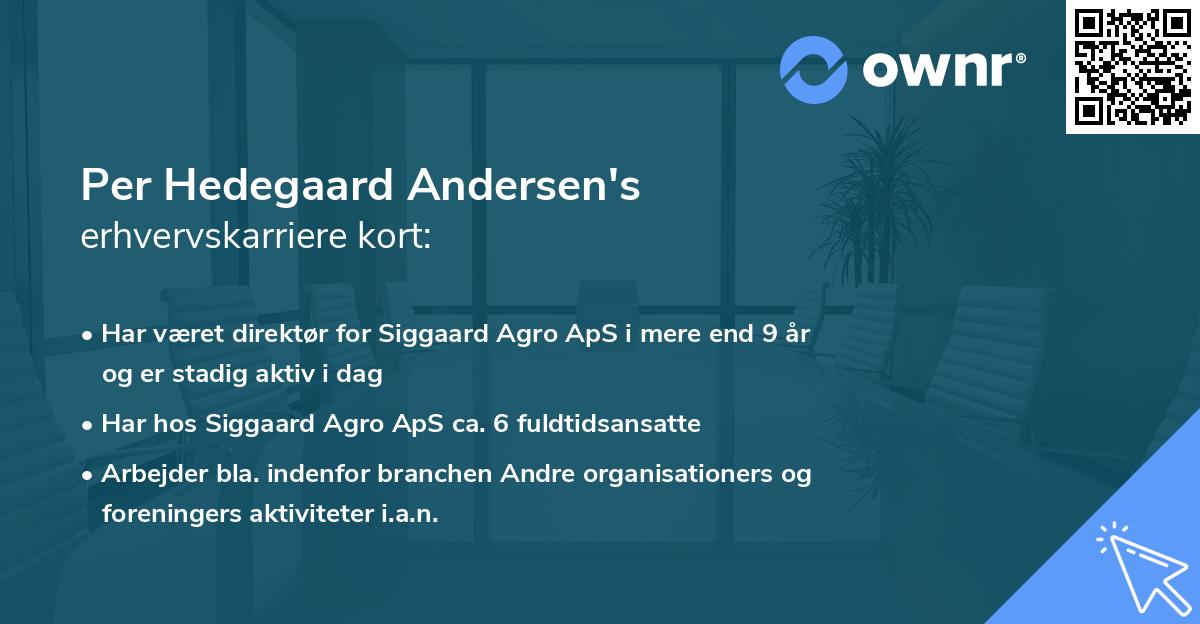 ownr®

Per Hedegaard Andersen's
erhvervskarriere kort:

• Har været direktør for Siggaard Agro ApS i mere end 9 år og er stadig aktiv i dag
• Har hos Siggaard Agro ApS ca. 6 fuldtidsansatte
• Arbejder bla. indenfor branchen Andre organisationers og foreningers aktiviteter i.a.n.